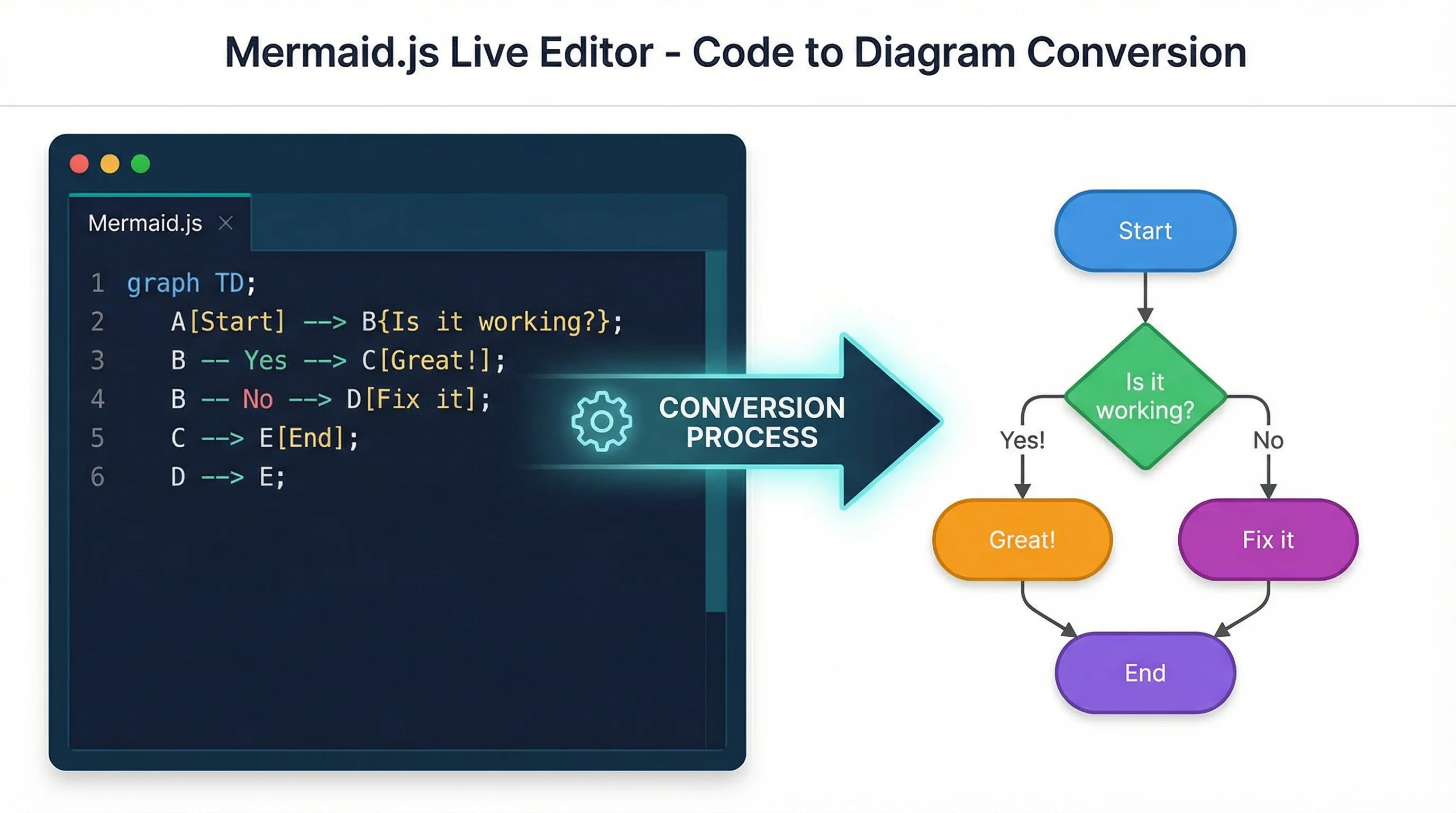 Mermaid.js Live Editor - Code to Diagram Conversion

Mermaid.js ×

1 graph TD;
2 A[Start] --> B{Is it working?};
3 B -- Yes --> C[Great!];
4 B -- No --> D[Fix it];
5 C --> E[End];
6 D --> E;

CONVERSION PROCESS

Start

Is it working?

Yes!

No

Great!

Fix it

End